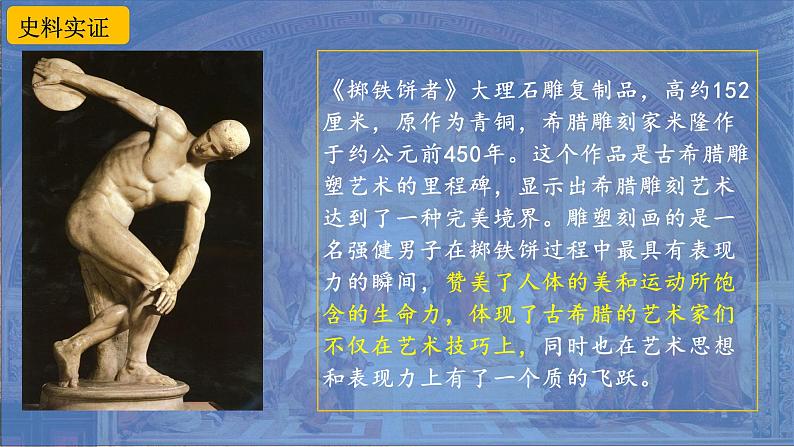 史料实证

《掷铁饼者》大理石雕复制品，高约152厘米，原作为青铜，希腊雕刻家米隆作于约公元前450年。这个作品是古希腊雕塑艺术的里程碑，显示出希腊雕刻艺术达到了一种完美境界。雕塑刻画的是一名强健男子在掷铁饼过程中最具有表现力的瞬间，赞美了人体的美和运动所饱含的生命力，体现了古希腊的艺术家们不仅在艺术技巧上，同时也在艺术思想和表现力上有了一个质的飞跃。